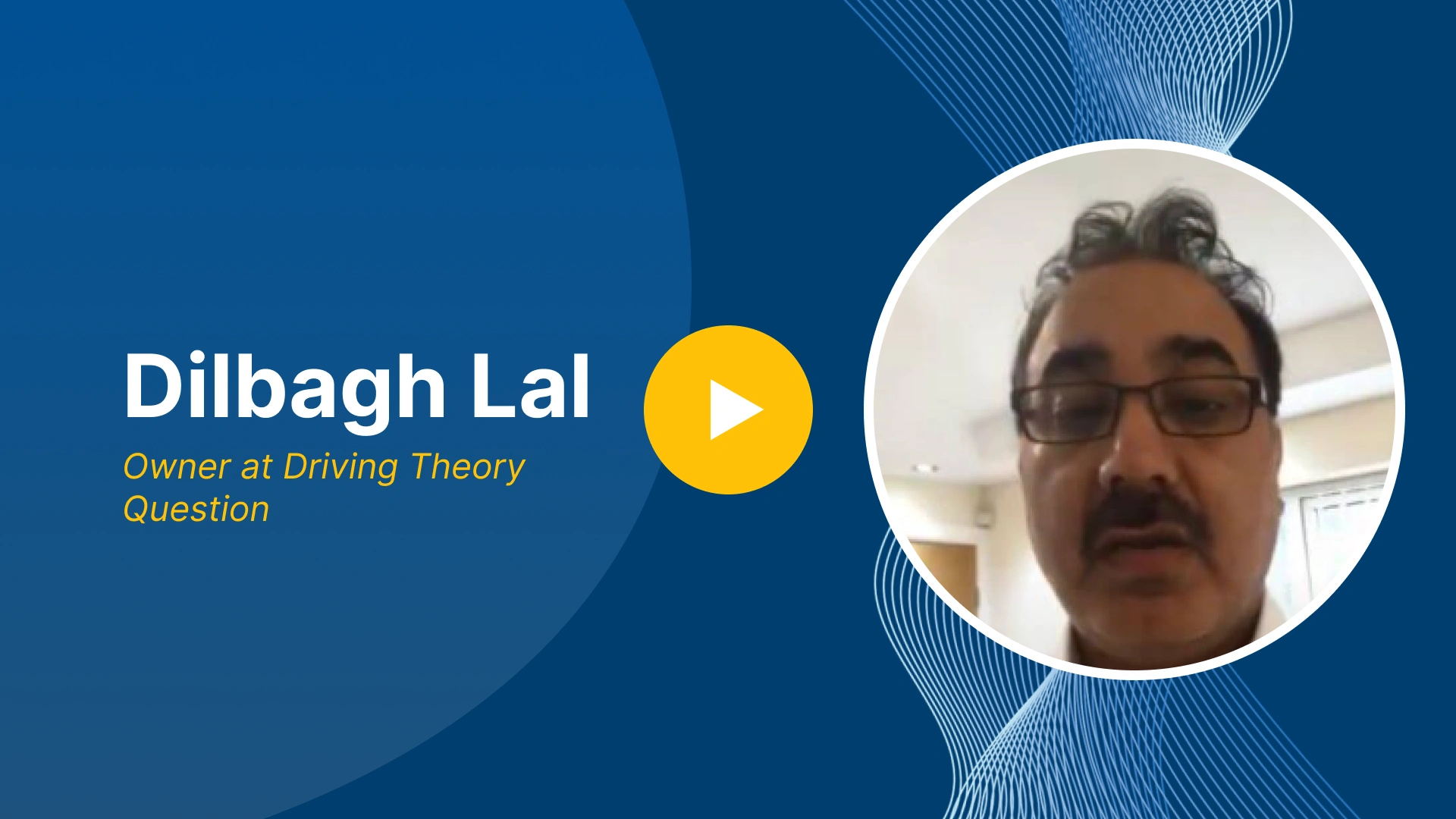 Dilbagh Lal

Owner at Driving Theory Question